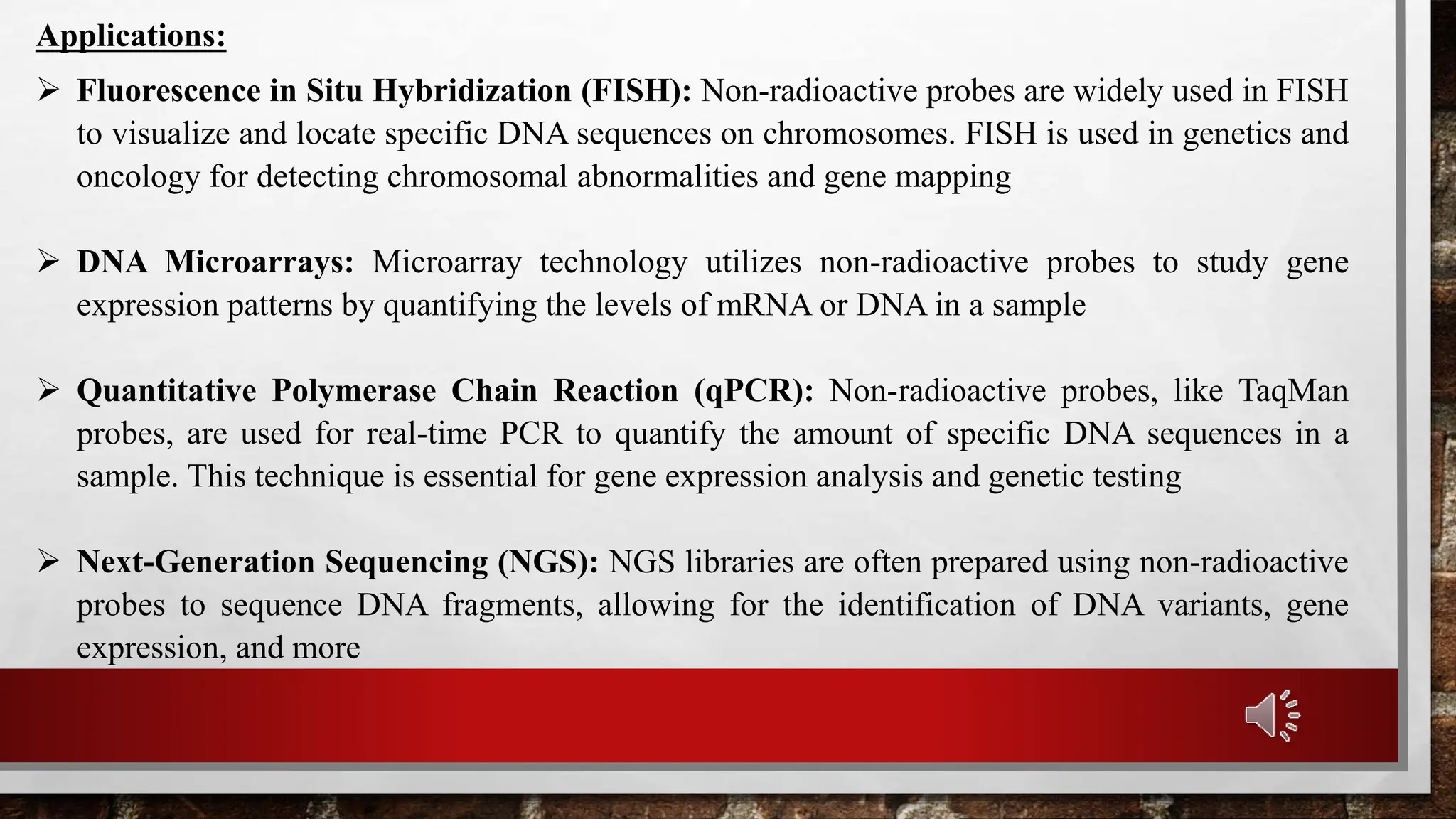 Applications:

➢ Fluorescence in Situ Hybridization (FISH): Non-radioactive probes are widely used in FISH to visualize and locate specific DNA sequences on chromosomes. FISH is used in genetics and oncology for detecting chromosomal abnormalities and gene mapping

➢ DNA Microarrays: Microarray technology utilizes non-radioactive probes to study gene expression patterns by quantifying the levels of mRNA or DNA in a sample

➢ Quantitative Polymerase Chain Reaction (qPCR): Non-radioactive probes, like TaqMan probes, are used for real-time PCR to quantify the amount of specific DNA sequences in a sample. This technique is essential for gene expression analysis and genetic testing

➢ Next-Generation Sequencing (NGS): NGS libraries are often prepared using non-radioactive probes to sequence DNA fragments, allowing for the identification of DNA variants, gene expression, and more